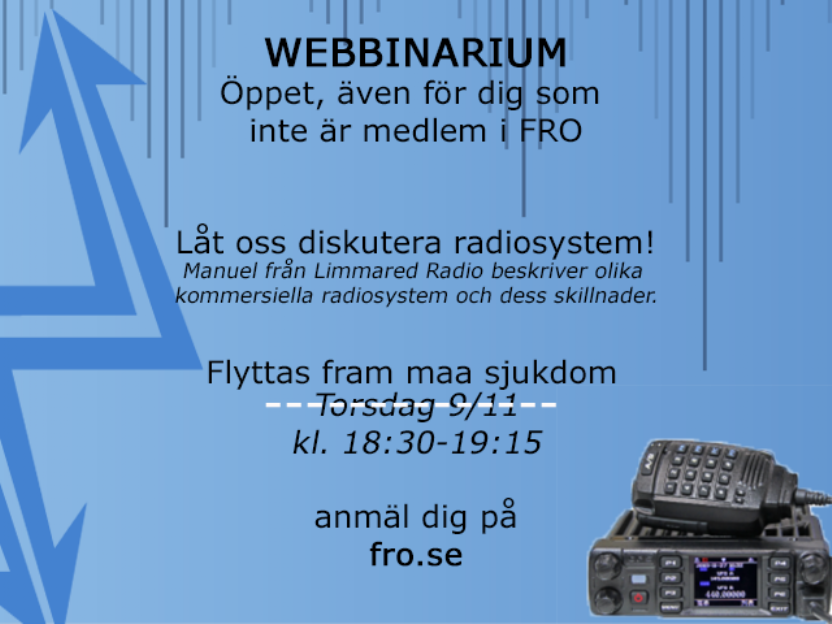 WEBBINARIUM
Öppet, även för dig som inte är medlem i FRO

Låt oss diskutera radiosystem!
Manuel från Limmared Radio beskriver olika kommersiella radiosystem och dess skillnader.

Flyttas fram maa sjukdom
Torsdag 9/11
kl. 18:30-19:15

anmäl dig på
fro.se